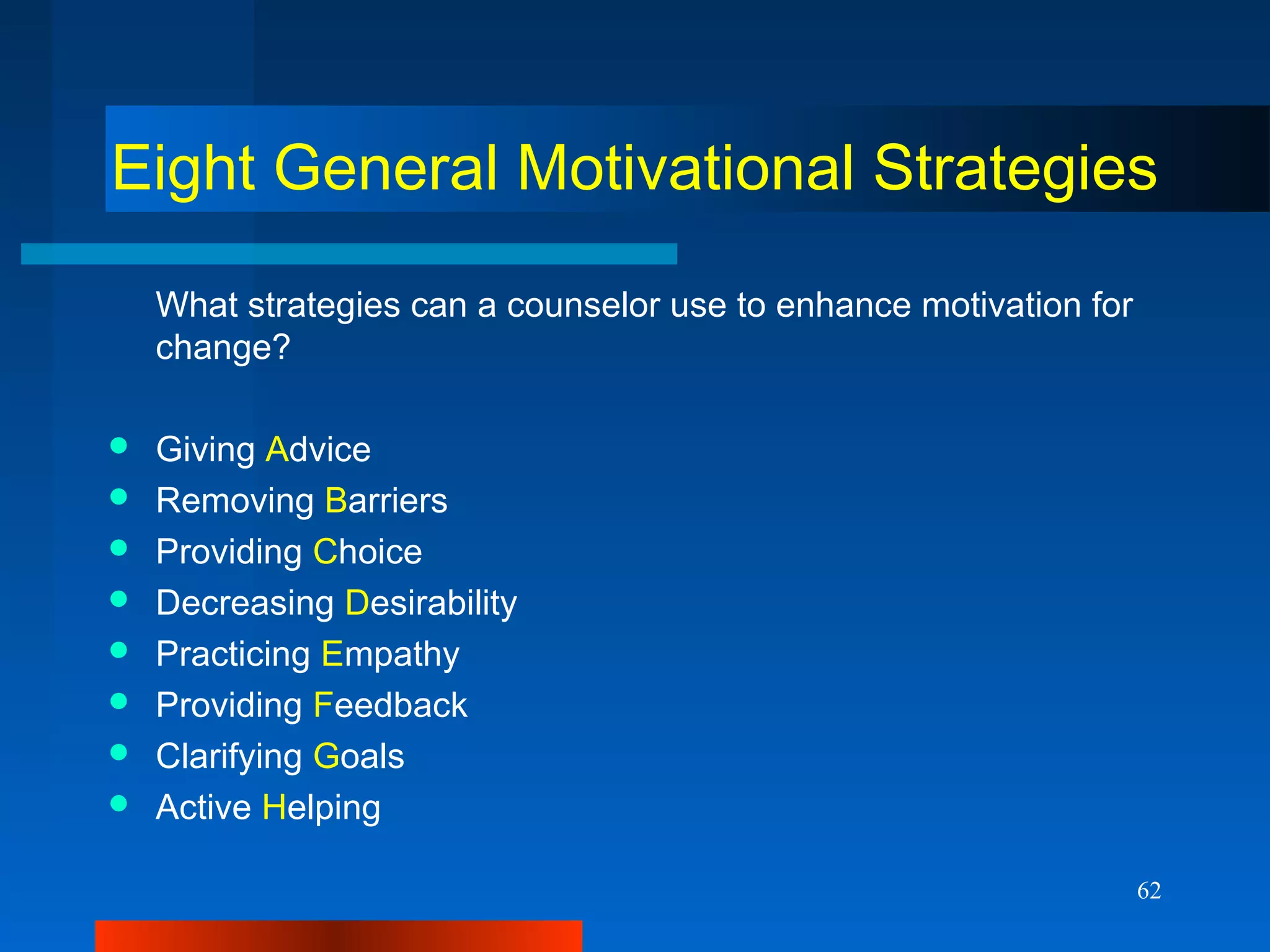 Eight General Motivational Strategies

What strategies can a counselor use to enhance motivation for change?

- Giving Advice
- Removing Barriers
- Providing Choice
- Decreasing Desirability
- Practicing Empathy
- Providing Feedback
- Clarifying Goals
- Active Helping

62